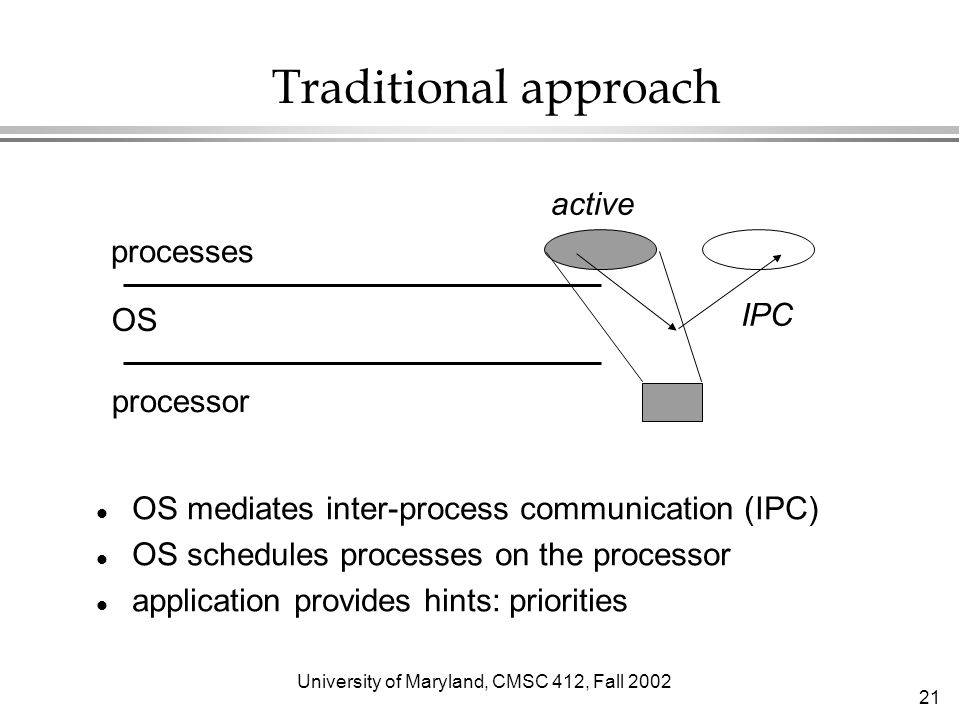 Traditional approach

active

processes

OS

IPC

processor

- OS mediates inter-process communication (IPC)
- OS schedules processes on the processor
- application provides hints: priorities

University of Maryland, CMSC 412, Fall 2002

21